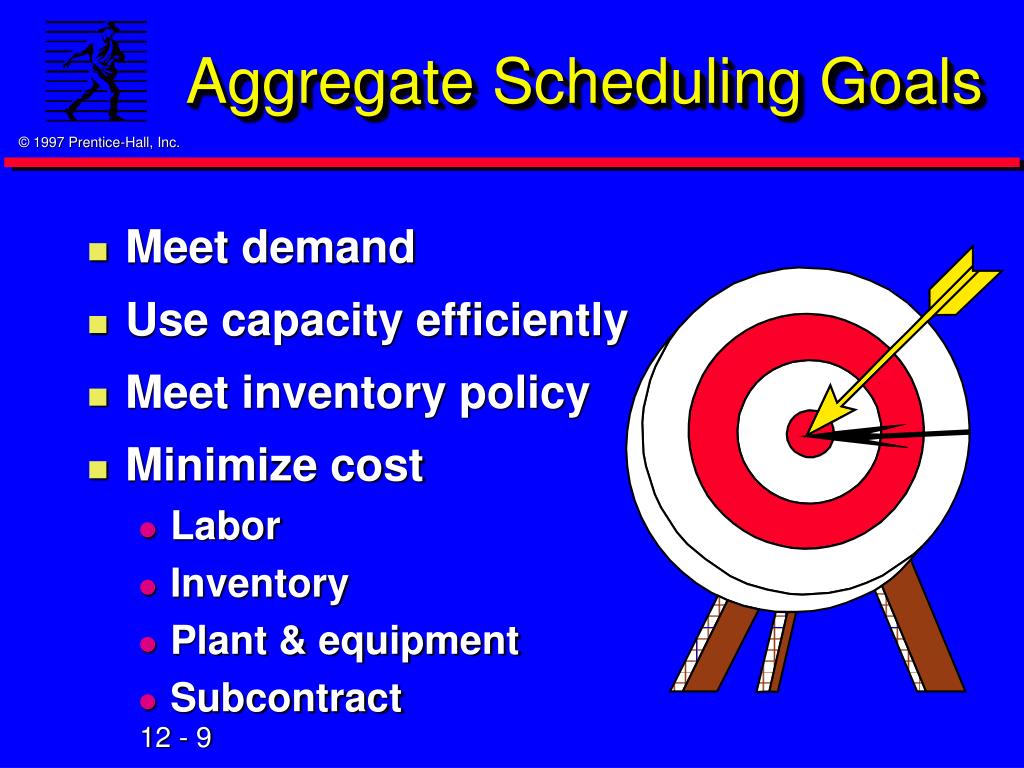 Aggregate Scheduling Goals

© 1997 Prentice-Hall, Inc.

- Meet demand
- Use capacity efficiently
- Meet inventory policy
- Minimize cost
  - Labor
  - Inventory
  - Plant & equipment
  - Subcontract

12 - 9